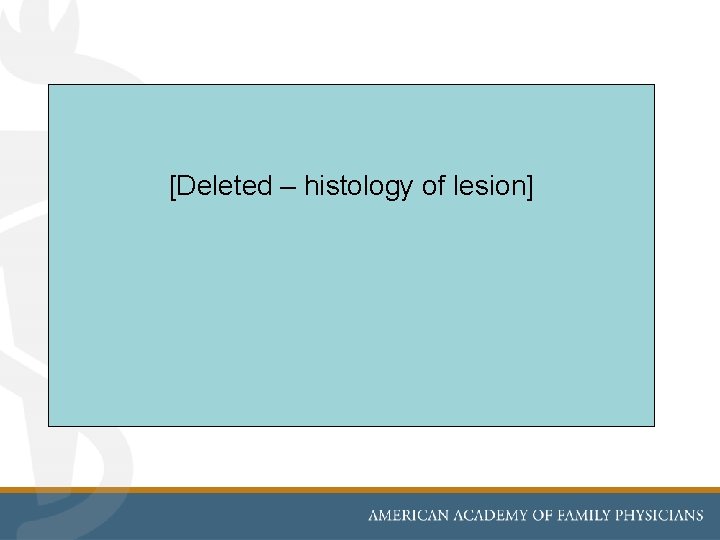 [Deleted – histology of lesion]

AMERICAN ACADEMY OF FAMILY PHYSICIANS